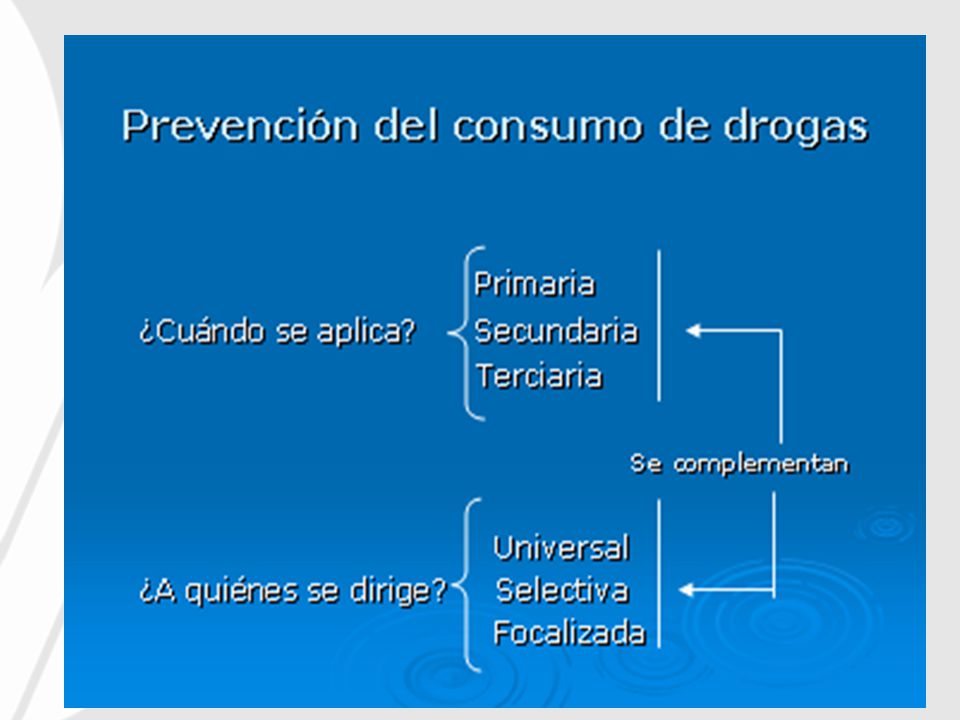 Prevención del consumo de drogas

¿Cuándo se aplica?

Primaria
Secundaria
Terciaria

Se complementan

¿A quiénes se dirige?

Universal
Selectiva
Focalizada